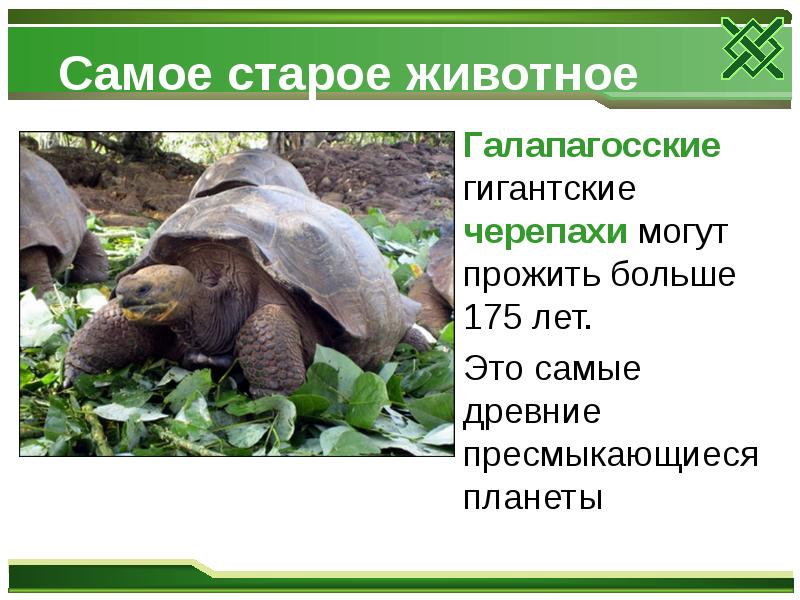 Самое старое животное

Галапагосские гигантские черепахи могут прожить больше 175 лет.

Это самые древние пресмыкающиеся планеты